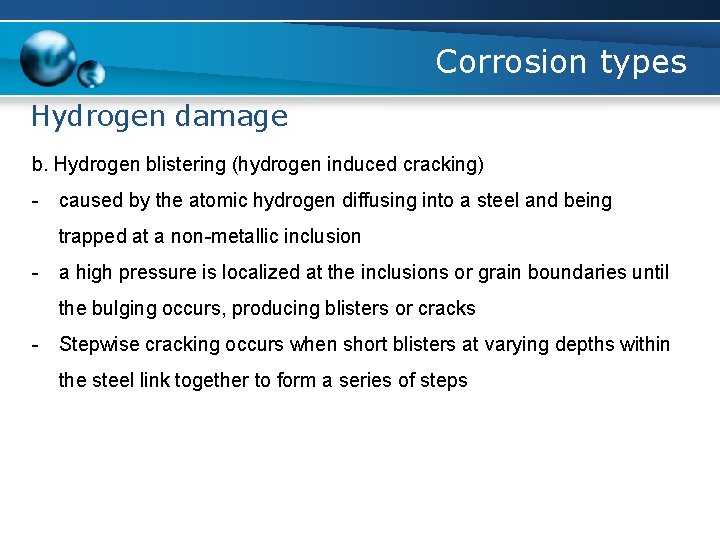 Corrosion types

Hydrogen damage

b. Hydrogen blistering (hydrogen induced cracking)

- caused by the atomic hydrogen diffusing into a steel and being trapped at a non-metallic inclusion

- a high pressure is localized at the inclusions or grain boundaries until the bulging occurs, producing blisters or cracks

- Stepwise cracking occurs when short blisters at varying depths within the steel link together to form a series of steps